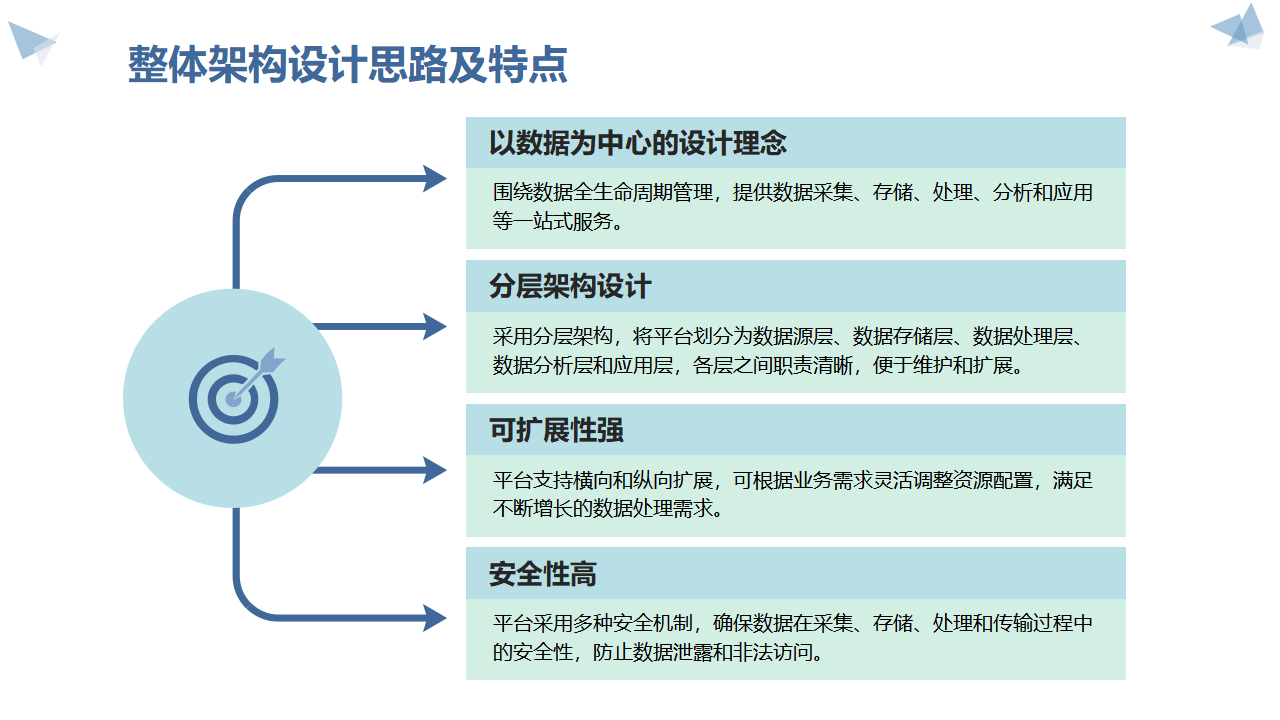 整体架构设计思路及特点

以数据为中心的设计理念

围绕数据全生命周期管理，提供数据采集、存储、处理、分析和应用等一站式服务。

分层架构设计

采用分层架构，将平台划分为数据源层、数据存储层、数据处理层、数据分析层和应用层，各层之间职责清晰，便于维护和扩展。

可扩展性强

平台支持横向和纵向扩展，可根据业务需求灵活调整资源配置，满足不断增长的数据处理需求。

安全性高

平台采用多种安全机制，确保数据在采集、存储、处理和传输过程中的安全性，防止数据泄露和非法访问。